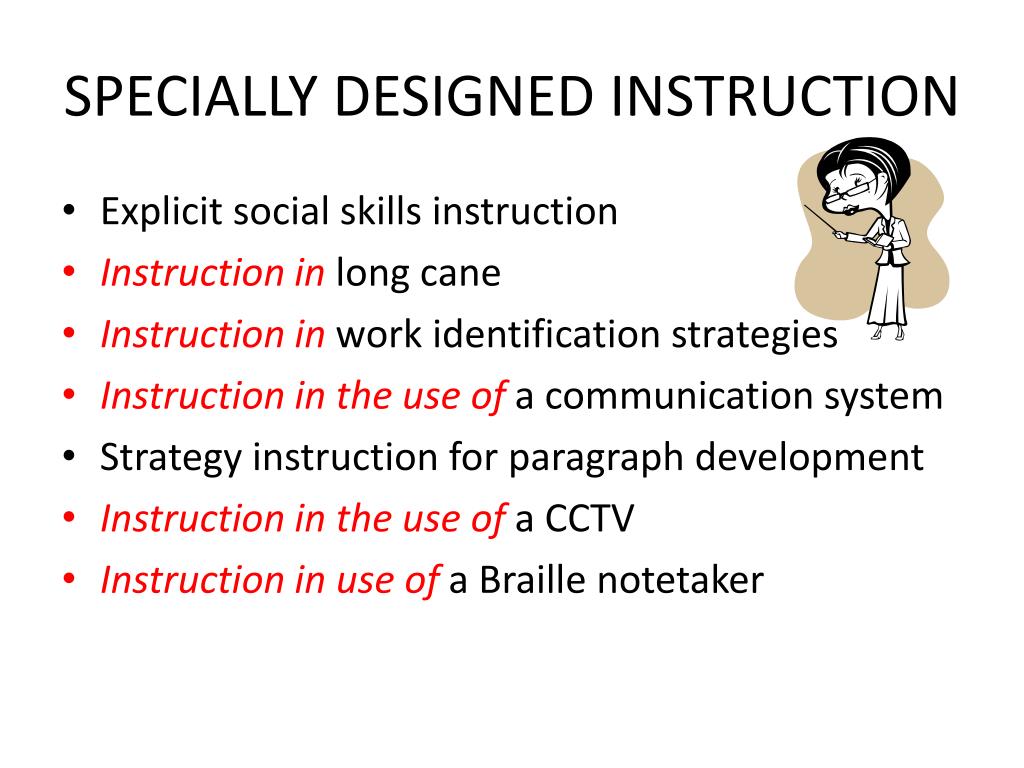 SPECIALLY DESIGNED INSTRUCTION

• Explicit social skills instruction
• Instruction in long cane
• Instruction in work identification strategies
• Instruction in the use of a communication system
• Strategy instruction for paragraph development
• Instruction in the use of a CCTV
• Instruction in use of a Braille notetaker